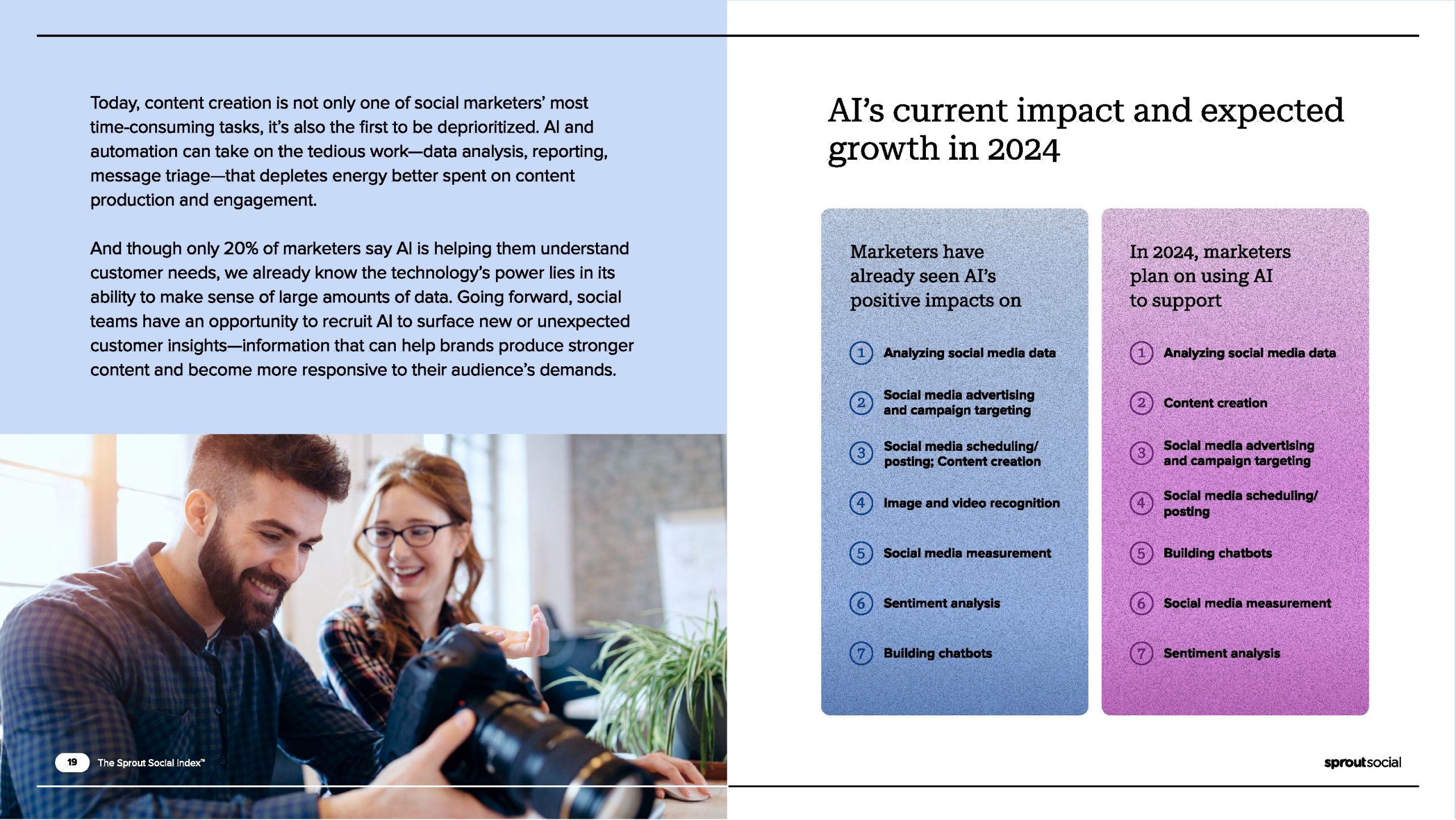 Today, content creation is not only one of social marketers' most time-consuming tasks, it's also the first to be deprioritized. AI and automation can take on the tedious work—data analysis, reporting, message triage—that depletes energy better spent on content production and engagement.

And though only 20% of marketers say AI is helping them understand customer needs, we already know the technology's power lies in its ability to make sense of large amounts of data. Going forward, social teams have an opportunity to recruit AI to surface new or unexpected customer insights—information that can help brands produce stronger content and become more responsive to their audience's demands.

19 The Sprout Social Index™

AI's current impact and expected growth in 2024

Marketers have already seen AI's positive impacts on

1 Analyzing social media data

2 Social media advertising and campaign targeting

3 Social media scheduling/ posting; Content creation

4 Image and video recognition

5 Social media measurement

6 Sentiment analysis

7 Building chatbots

In 2024, marketers plan on using AI to support

1 Analyzing social media data

2 Content creation

3 Social media advertising and campaign targeting

4 Social media scheduling/ posting

5 Building chatbots

6 Social media measurement

7 Sentiment analysis

sproutsocial